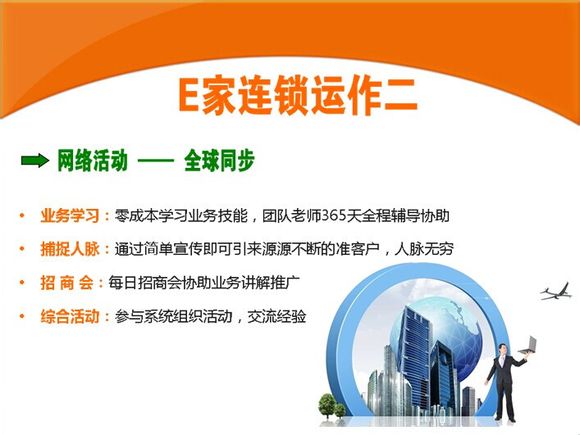 E家连锁运作二

网络活动 —— 全球同步

• 业务学习：零成本学习业务技能，团队老师365天全程辅导协助
• 捕捉人脉：通过简单宣传即可引来源源不断的准客户，人脉无穷
• 招 商 会：每日招商会协助业务讲解推广
• 综合活动：参与系统组织活动，交流经验